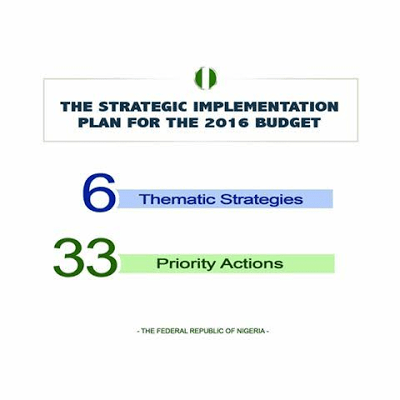 THE STRATEGIC IMPLEMENTATION PLAN FOR THE 2016 BUDGET

6 Thematic Strategies

33 Priority Actions

- THE FEDERAL REPUBLIC OF NIGERIA -